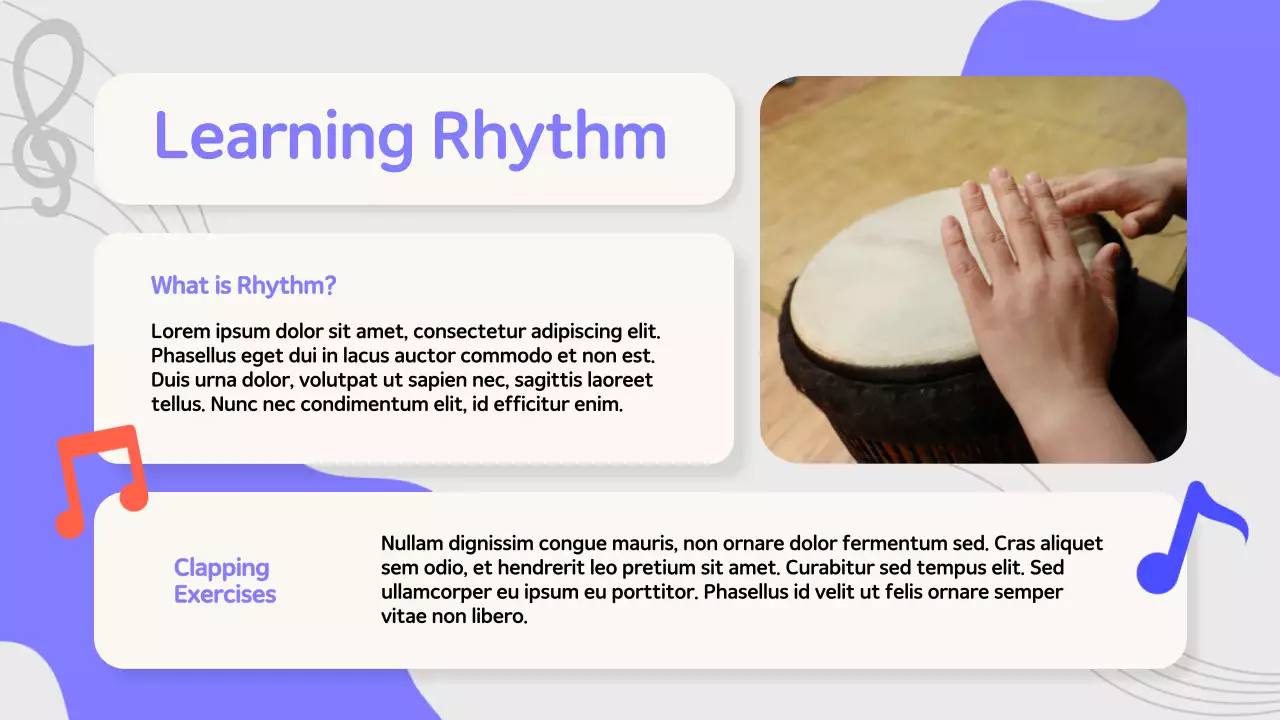 Learning Rhythm

What is Rhythm?

Lorem ipsum dolor sit amet, consectetur adipiscing elit. Phasellus eget dui in lacus auctor commodo et non est. Duis urna dolor, volutpat ut sapien nec, sagittis laoreet tellus. Nunc nec condimentum elit, id efficitur enim.

Clapping Exercises

Nullam dignissim congue mauris, non ornare dolor fermentum sed. Cras aliquet sem odio, et hendrerit leo pretium sit amet. Curabitur sed tempus elit. Sed ullamcorper eu ipsum eu porttitor. Phasellus id velit ut felis ornare semper vitae non libero.